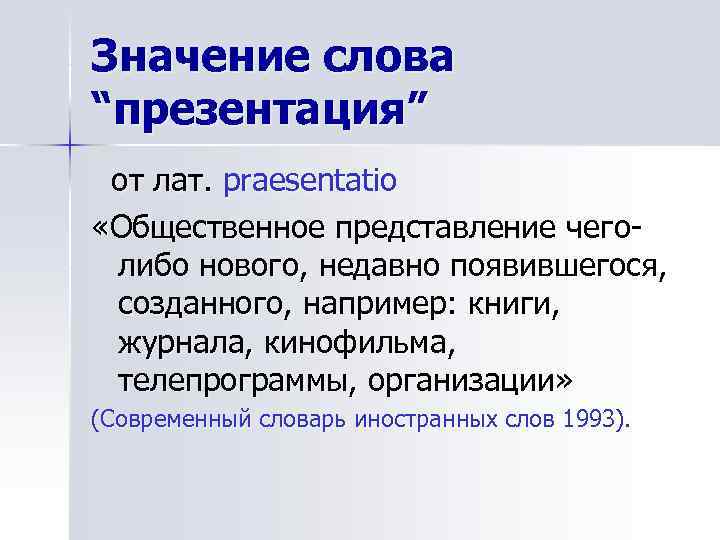 Значение слова “презентация”

от лат. praesentatio

«Общественное представление чего-либо нового, недавно появившегося, созданного, например: книги, журнала, кинофильма, телепрограммы, организации»

(Современный словарь иностранных слов 1993).